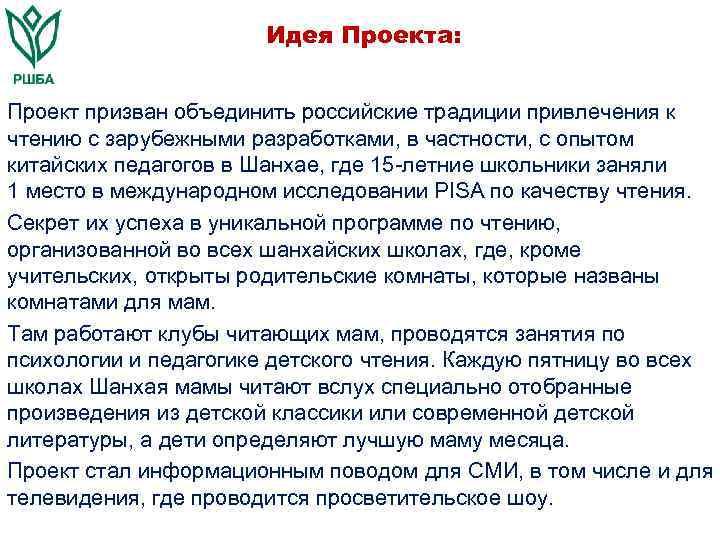 РШБА

Идея Проекта:

Проект призван объединить российские традиции привлечения к чтению с зарубежными разработками, в частности, с опытом китайских педагогов в Шанхае, где 15-летние школьники заняли 1 место в международном исследовании PISA по качеству чтения.

Секрет их успеха в уникальной программе по чтению, организованной во всех шанхайских школах, где, кроме учительских, открыты родительские комнаты, которые названы комнатами для мам.

Там работают клубы читающих мам, проводятся занятия по психологии и педагогике детского чтения. Каждую пятницу во всех школах Шанхая мамы читают вслух специально отобранные произведения из детской классики или современной детской литературы, а дети определяют лучшую маму месяца.

Проект стал информационным поводом для СМИ, в том числе и для телевидения, где проводится просветительское шоу.